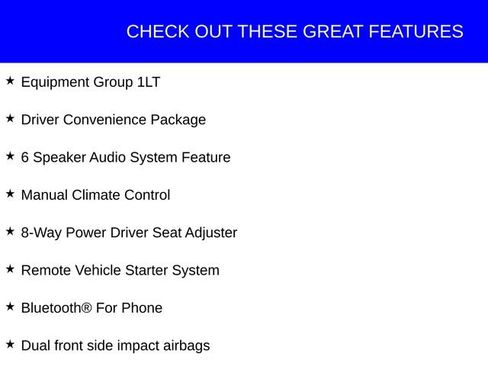 CHECK OUT THESE GREAT FEATURES

★ Equipment Group 1LT

★ Driver Convenience Package

★ 6 Speaker Audio System Feature

★ Manual Climate Control

★ 8-Way Power Driver Seat Adjuster

★ Remote Vehicle Starter System

★ Bluetooth® For Phone

★ Dual front side impact airbags